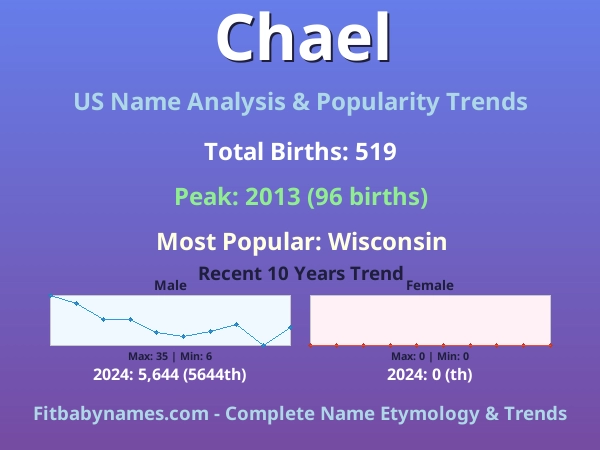 Chael

US Name Analysis & Popularity Trends

Total Births: 519

Peak: 2013 (96 births)

Most Popular: Wisconsin

Recent 10 Years Trend

Male

Max: 35 | Min: 6

2024: 5,644 (5644th)

Female

Max: 0 | Min: 0

2024: 0 (th)

Fitbabynames.com - Complete Name Etymology & Trends